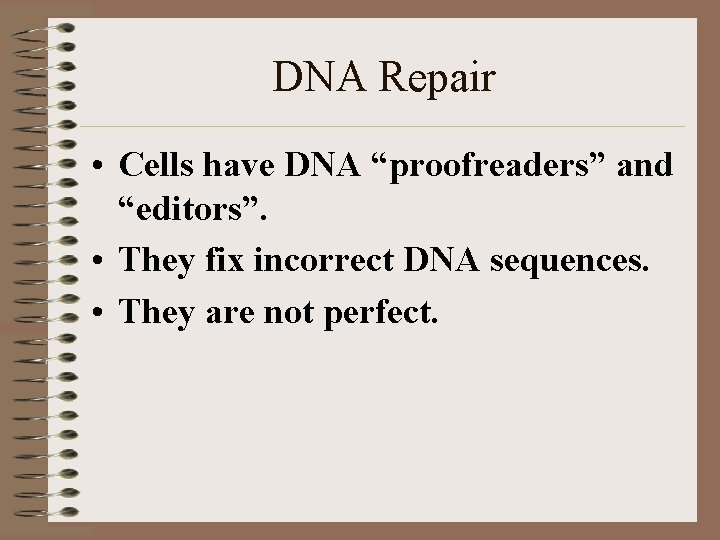 DNA Repair

• Cells have DNA “proofreaders” and “editors”.
• They fix incorrect DNA sequences.
• They are not perfect.